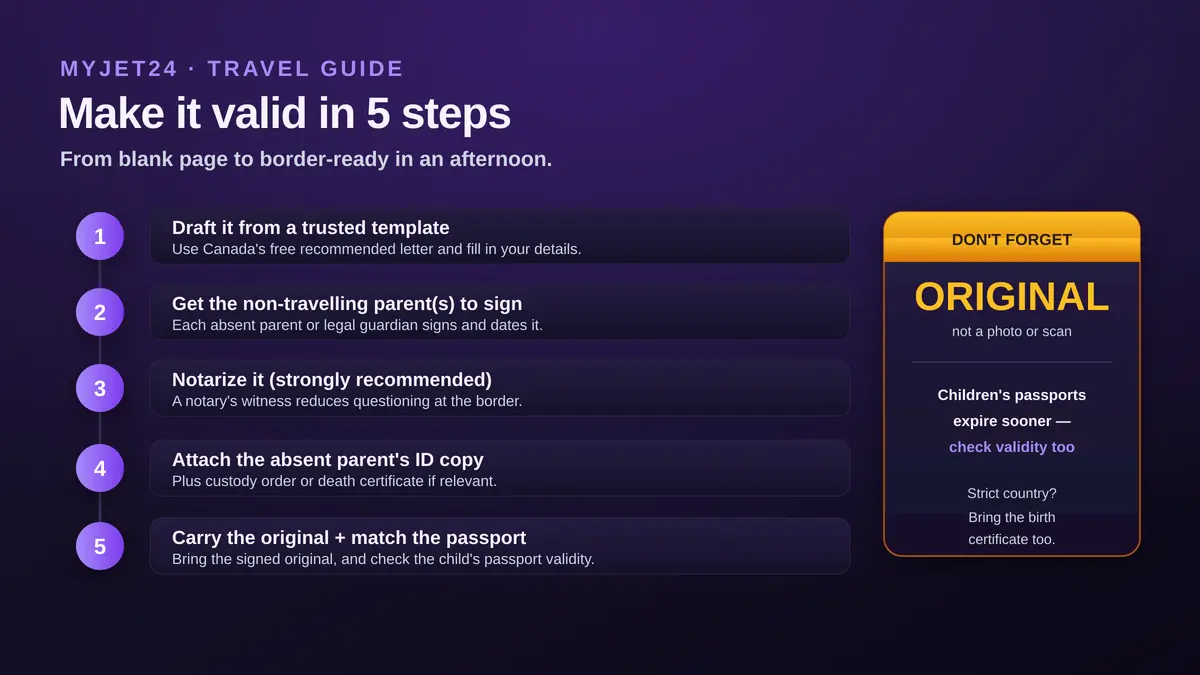 MYJET24 · TRAVEL GUIDE

Make it valid in 5 steps

From blank page to border-ready in an afternoon.

1
Draft it from a trusted template
Use Canada's free recommended letter and fill in your details.

2
Get the non-travelling parent(s) to sign
Each absent parent or legal guardian signs and dates it.

3
Notarize it (strongly recommended)
A notary's witness reduces questioning at the border.

4
Attach the absent parent's ID copy
Plus custody order or death certificate if relevant.

5
Carry the original + match the passport
Bring the signed original, and check the child's passport validity.

DON'T FORGET

ORIGINAL

not a photo or scan

Children's passports expire sooner — check validity too

Strict country? Bring the birth certificate too.